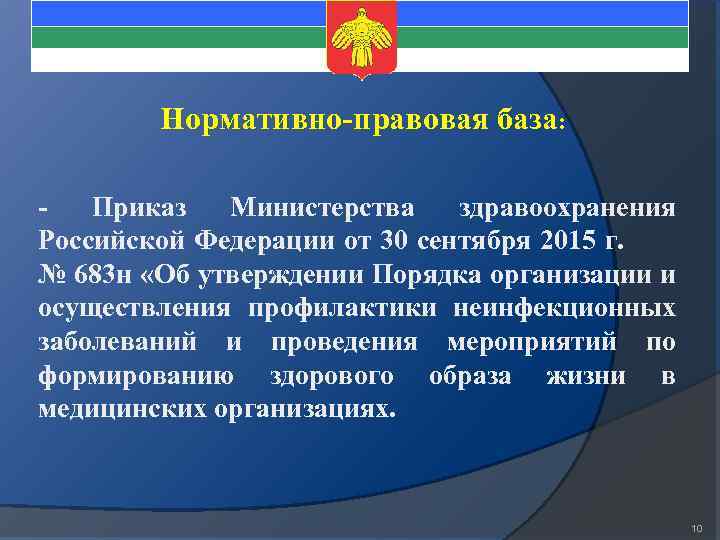 Нормативно-правовая база:

- Приказ Министерства здравоохранения Российской Федерации от 30 сентября 2015 г. № 683н «Об утверждении Порядка организации и осуществления профилактики неинфекционных заболеваний и проведения мероприятий по формированию здорового образа жизни в медицинских организациях.

10